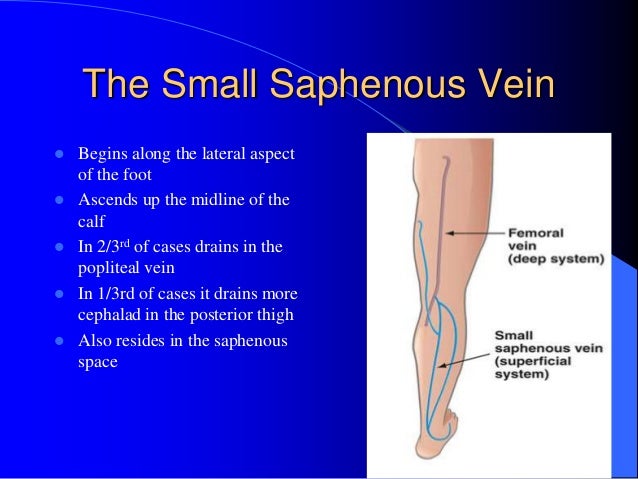 The Small Saphenous Vein

- Begins along the lateral aspect of the foot
- Ascends up the midline of the calf
- In 2/3$^{rd}$ of cases drains in the popliteal vein
- In 1/3rd of cases it drains more cephalad in the posterior thigh
- Also resides in the saphenous space

Femoral vein (deep system)

Small saphenous vein (superficial system)